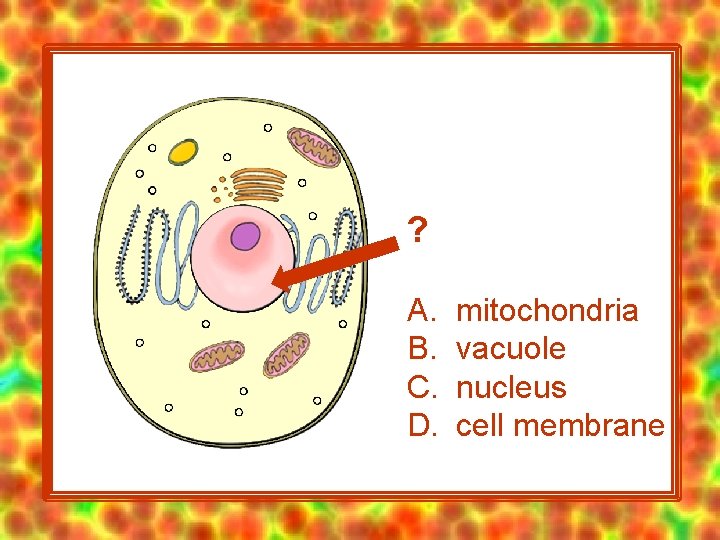 ?

A. mitochondria
B. vacuole
C. nucleus
D. cell membrane